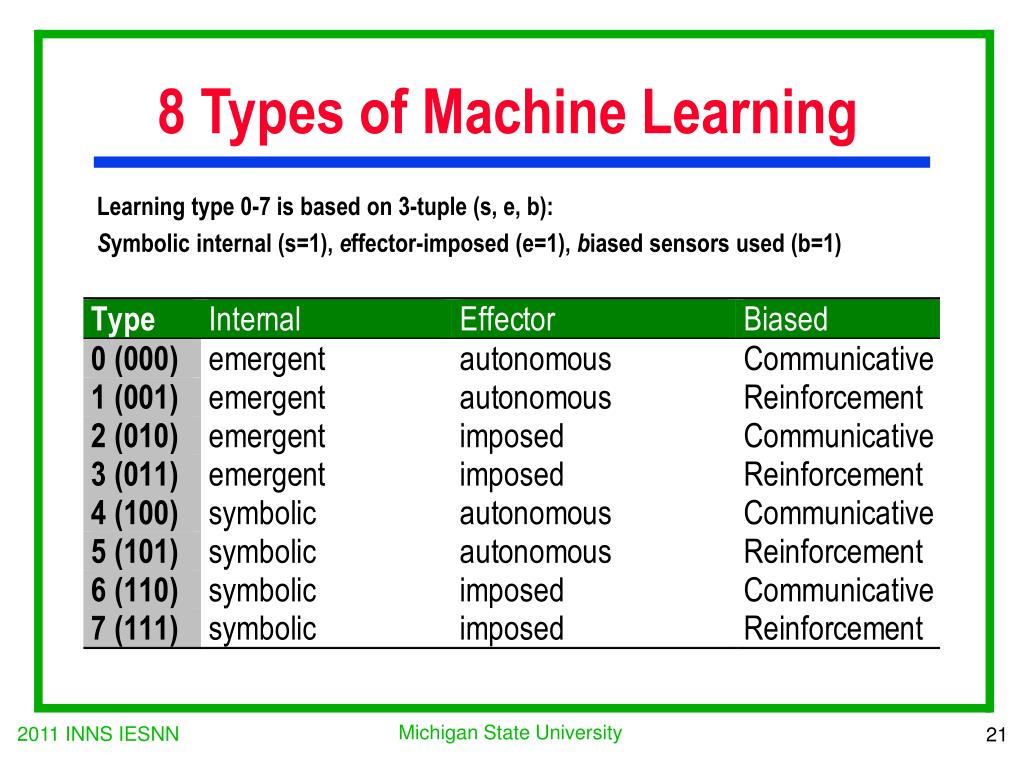 8 Types of Machine Learning

Learning type 0-7 is based on 3-tuple (s, e, b):
Symbolic internal (s=1), effector-imposed (e=1), biased sensors used (b=1)

| Type | Internal | Effector | Biased |
|---|---|---|---|
| 0 (000) | emergent | autonomous | Communicative |
| 1 (001) | emergent | autonomous | Reinforcement |
| 2 (010) | emergent | imposed | Communicative |
| 3 (011) | emergent | imposed | Reinforcement |
| 4 (100) | symbolic | autonomous | Communicative |
| 5 (101) | symbolic | autonomous | Reinforcement |
| 6 (110) | symbolic | imposed | Communicative |
| 7 (111) | symbolic | imposed | Reinforcement |

2011 INNS IESNN Michigan State University 21